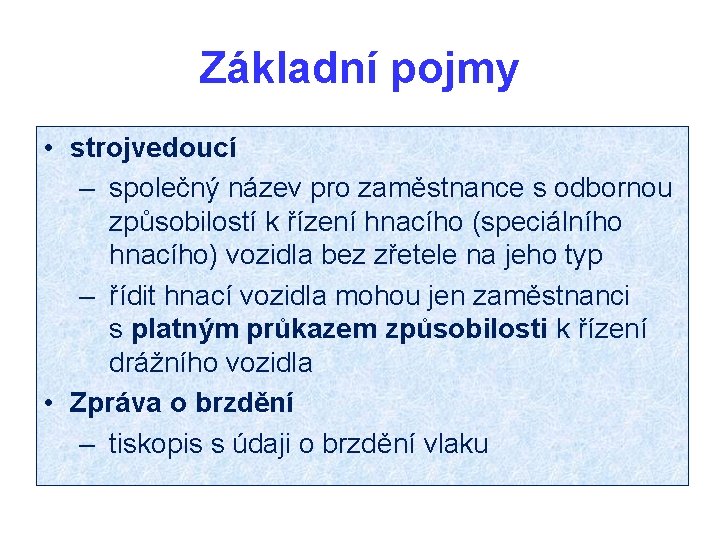 Základní pojmy

• strojvedoucí
– společný název pro zaměstnance s odbornou způsobilostí k řízení hnacího (speciálního hnacího) vozidla bez zřetele na jeho typ
– řídit hnací vozidla mohou jen zaměstnanci s platným průkazem způsobilosti k řízení drážního vozidla
• Zpráva o brzdění
– tiskopis s údaji o brzdění vlaku